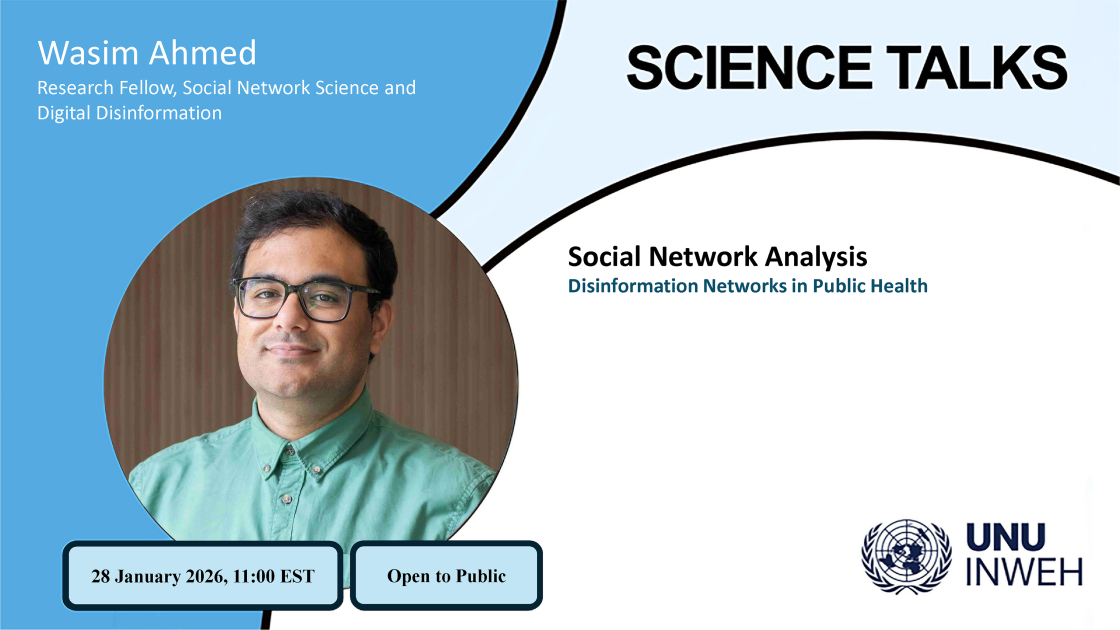 Wasim Ahmed

Research Fellow, Social Network Science and Digital Disinformation

SCIENCE TALKS

Social Network Analysis

Disinformation Networks in Public Health

28 January 2026, 11:00 EST

Open to Public

UNU
INWEH